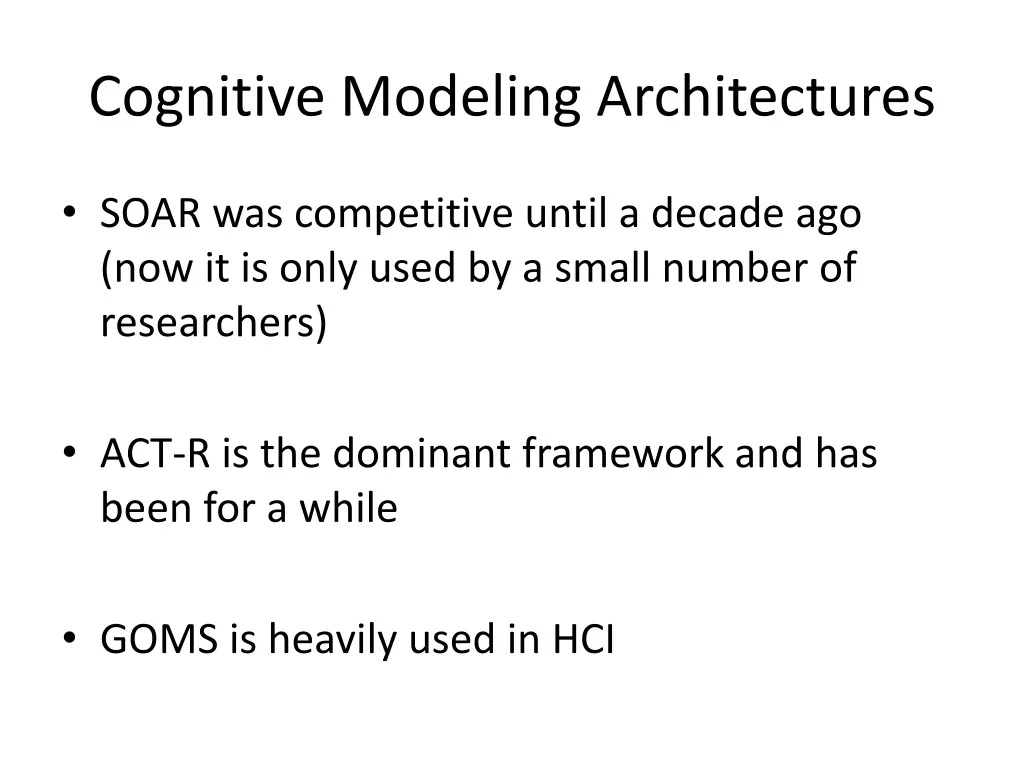 Cognitive Modeling Architectures

• SOAR was competitive until a decade ago (now it is only used by a small number of researchers)

• ACT-R is the dominant framework and has been for a while

• GOMS is heavily used in HCI